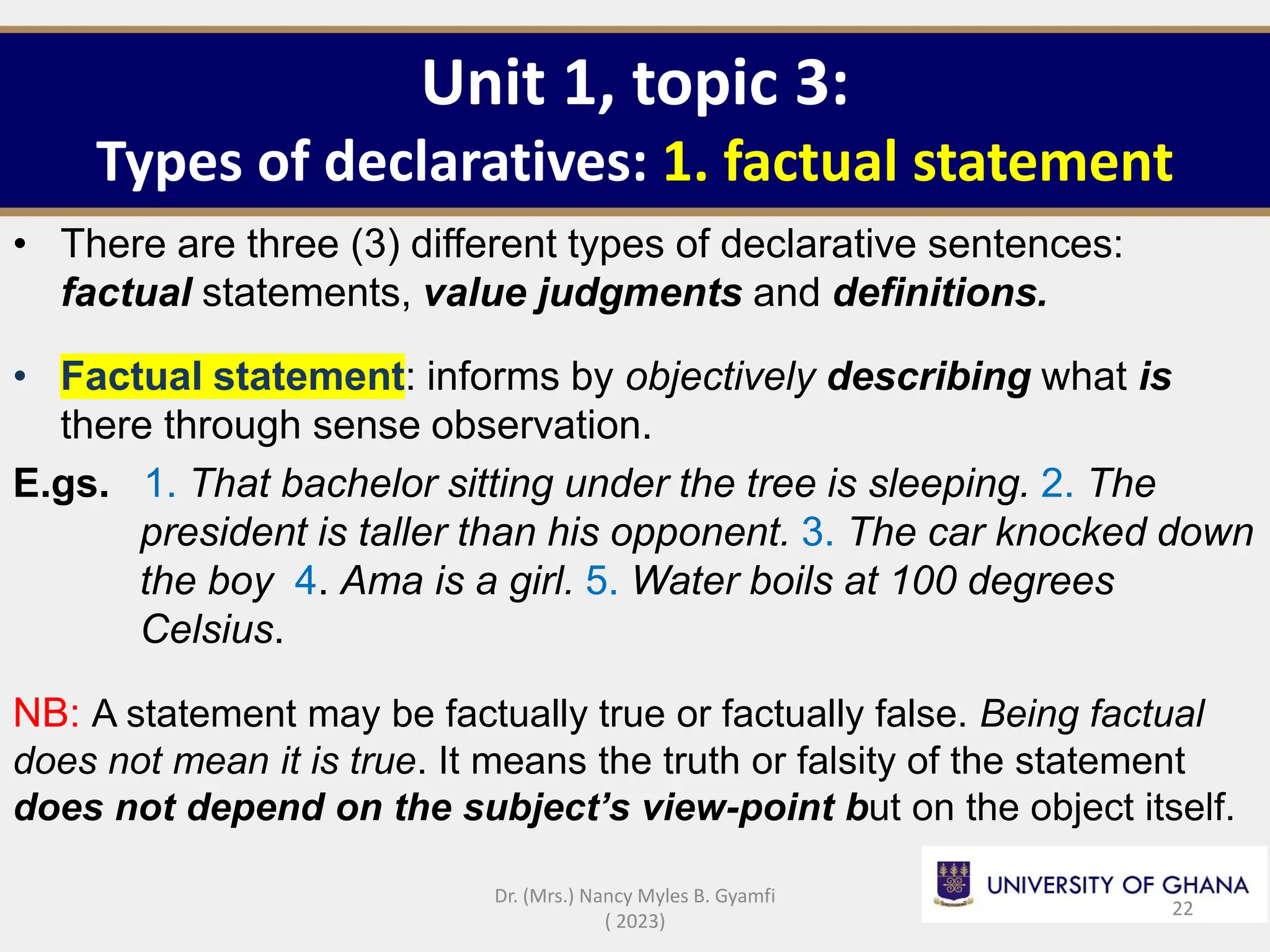 Unit 1, topic 3:
Types of declaratives: 1. factual statement

• There are three (3) different types of declarative sentences: factual statements, value judgments and definitions.

• Factual statement: informs by objectively describing what is there through sense observation.

E.gs. 1. That bachelor sitting under the tree is sleeping. 2. The president is taller than his opponent. 3. The car knocked down the boy 4. Ama is a girl. 5. Water boils at 100 degrees Celsius.

NB: A statement may be factually true or factually false. Being factual does not mean it is true. It means the truth or falsity of the statement does not depend on the subject's view-point but on the object itself.

Dr. (Mrs.) Nancy Myles B. Gyamfi
( 2023)

UNIVERSITY OF GHANA
22